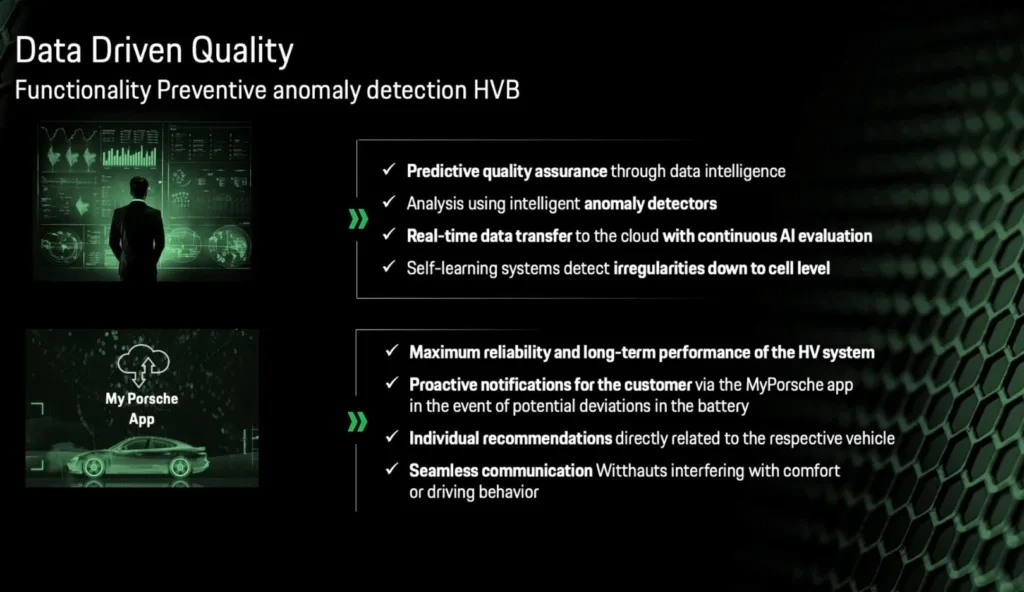 Data Driven Quality
Functionality Preventive anomaly detection HVB

✓ Predictive quality assurance through data intelligence
✓ Analysis using intelligent anomaly detectors
✓ Real-time data transfer to the cloud with continuous AI evaluation
✓ Self-learning systems detect irregularities down to cell level

My Porsche App

✓ Maximum reliability and long-term performance of the HV system
✓ Proactive notifications for the customer via the MyPorsche app in the event of potential deviations in the battery
✓ Individual recommendations directly related to the respective vehicle
✓ Seamless communication Witthauts interfering with comfort or driving behavior